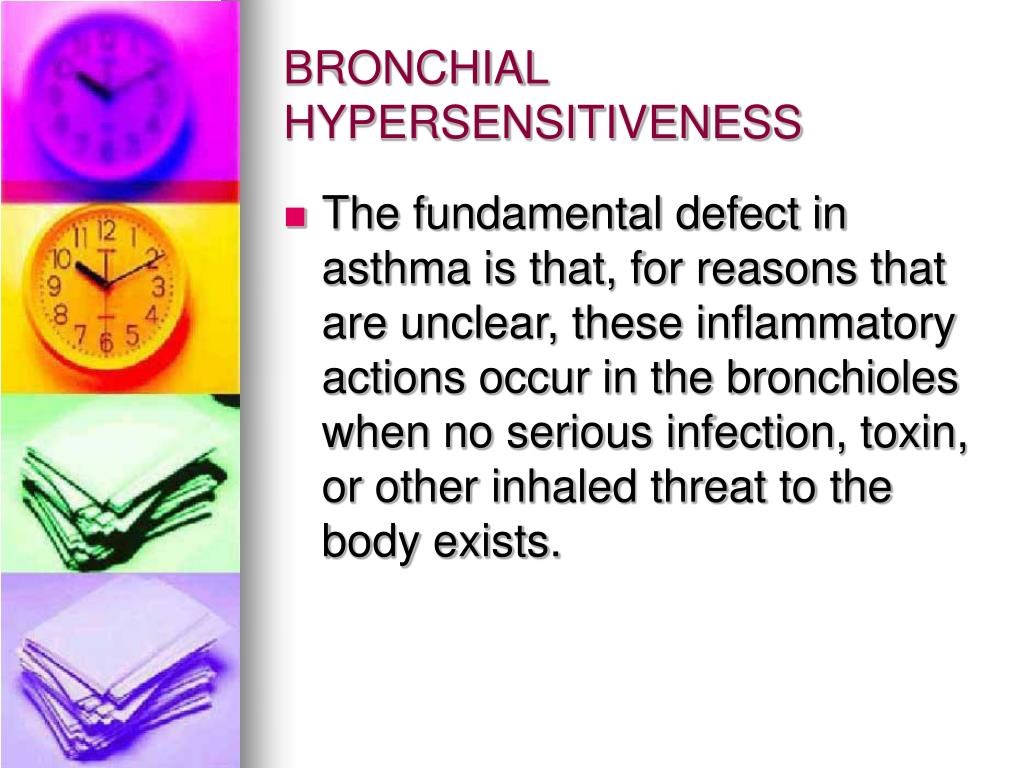 BRONCHIAL HYPERSENSITIVENESS

The fundamental defect in asthma is that, for reasons that are unclear, these inflammatory actions occur in the bronchioles when no serious infection, toxin, or other inhaled threat to the body exists.